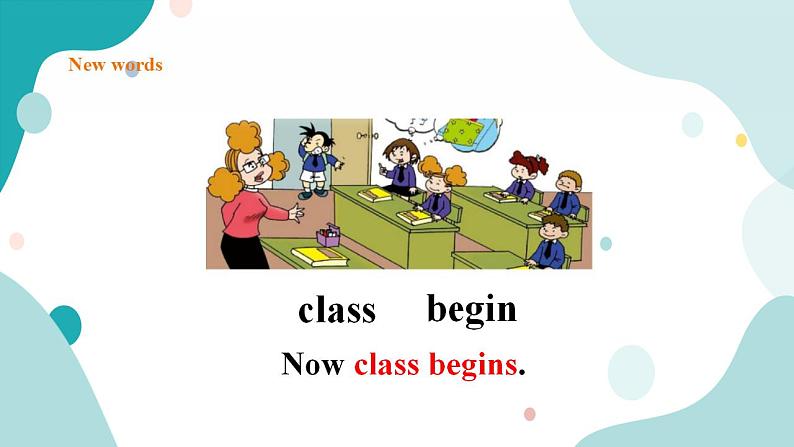 New words

class begin

Now class begins.